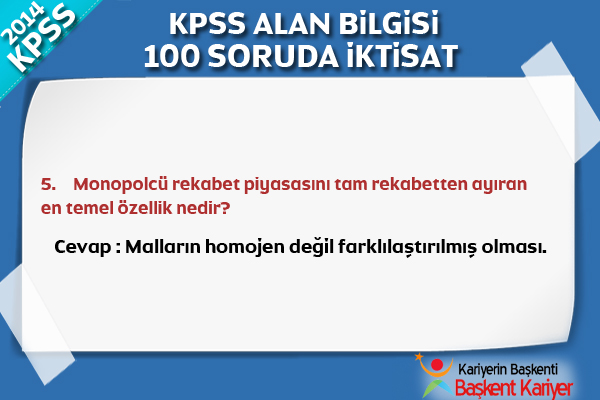 2014 KPSS

KPSS ALAN BİLGİSİ
100 SORUDA İKTİSAT

5. Monopolcü rekabet piyasasını tam rekabetten ayıran en temel özellik nedir?

Cevap : Malların homojen değil farklılaştırılmış olması.

Kariyerin Başkenti
Başkent Kariyer